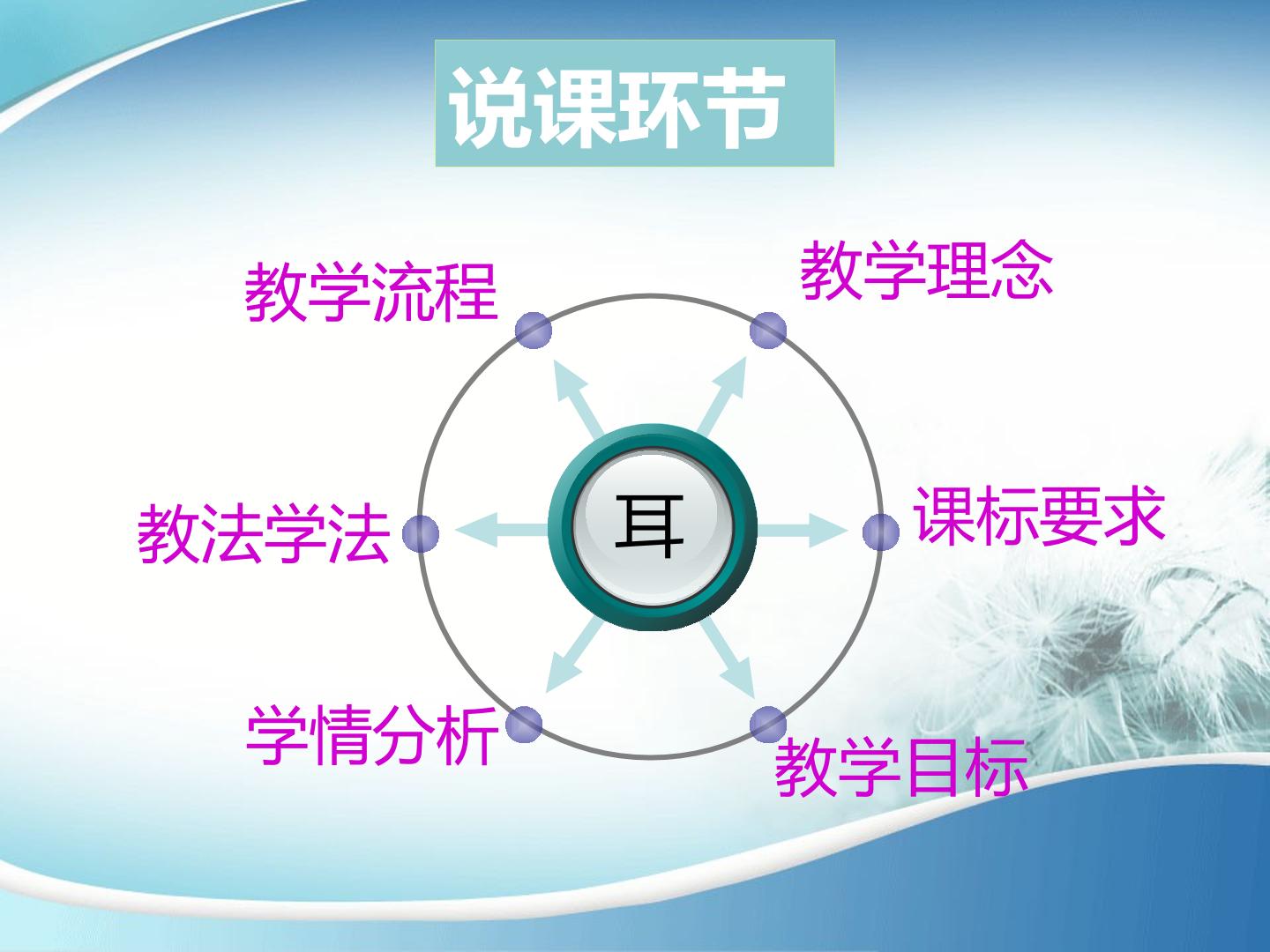 说课环节

教学流程

教学理念

教法学法

耳

课标要求

学情分析

教学目标